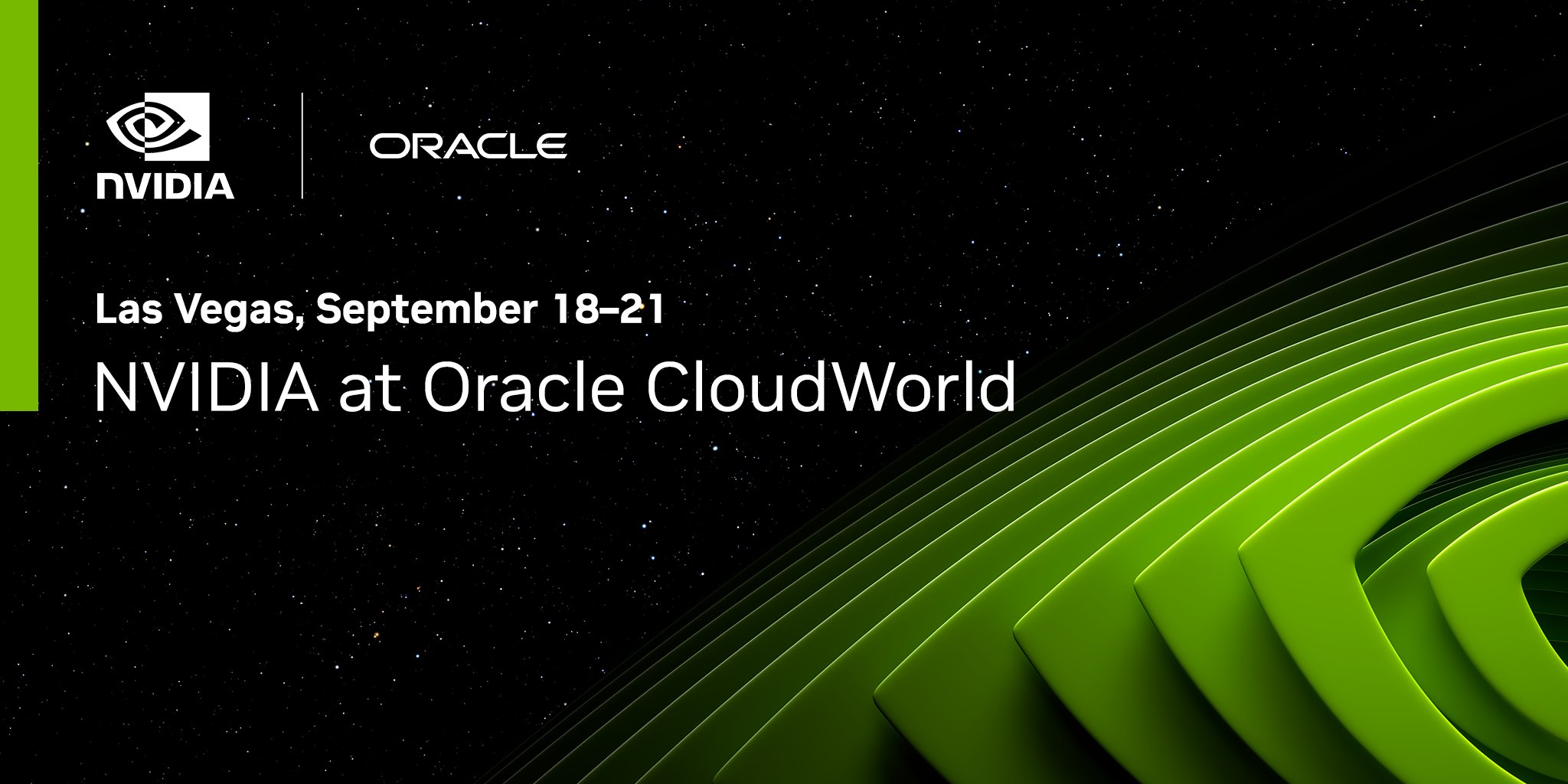 NVIDIA

ORACLE

Las Vegas, September 18–21

NVIDIA at Oracle CloudWorld